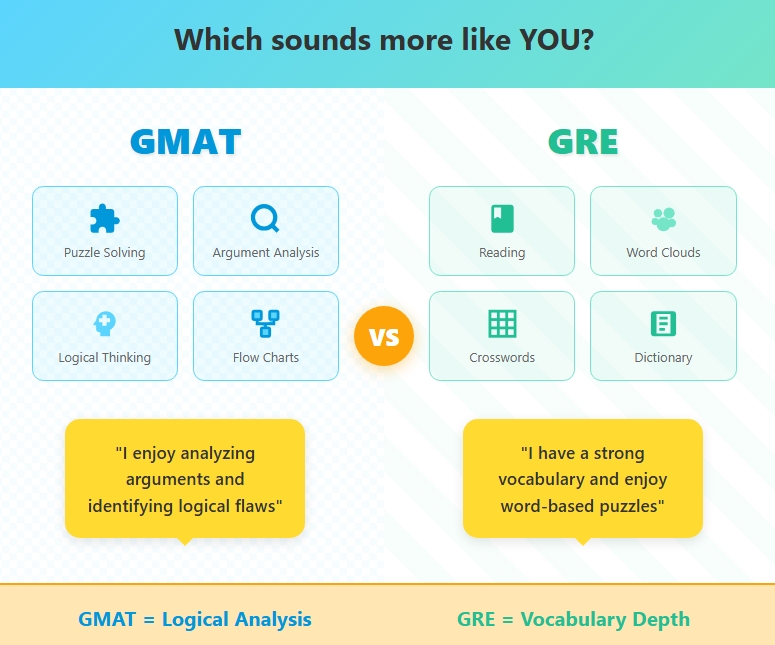 Which sounds more like YOU?

GMAT

Puzzle Solving

Argument Analysis

Logical Thinking

Flow Charts

"I enjoy analyzing arguments and identifying logical flaws"

VS

GRE

Reading

Word Clouds

Crosswords

Dictionary

"I have a strong vocabulary and enjoy word-based puzzles"

GMAT = Logical Analysis

GRE = Vocabulary Depth